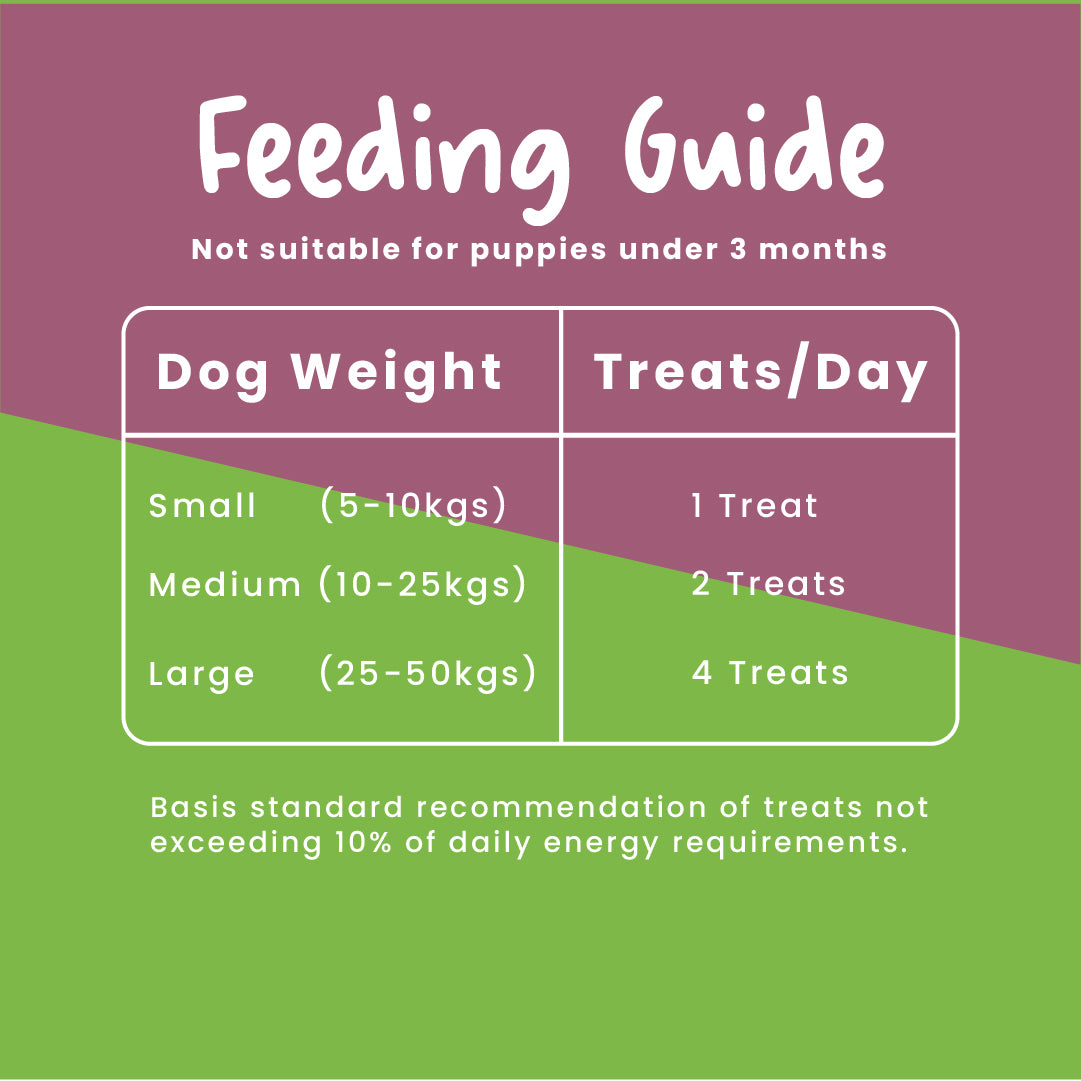 Feeding Guide

Not suitable for puppies under 3 months

| Dog Weight | Treats/Day |
|---|---|
| Small (5-10kgs) | 1 Treat |
| Medium (10-25kgs) | 2 Treats |
| Large (25-50kgs) | 4 Treats |

Basis standard recommendation of treats not exceeding 10% of daily energy requirements.